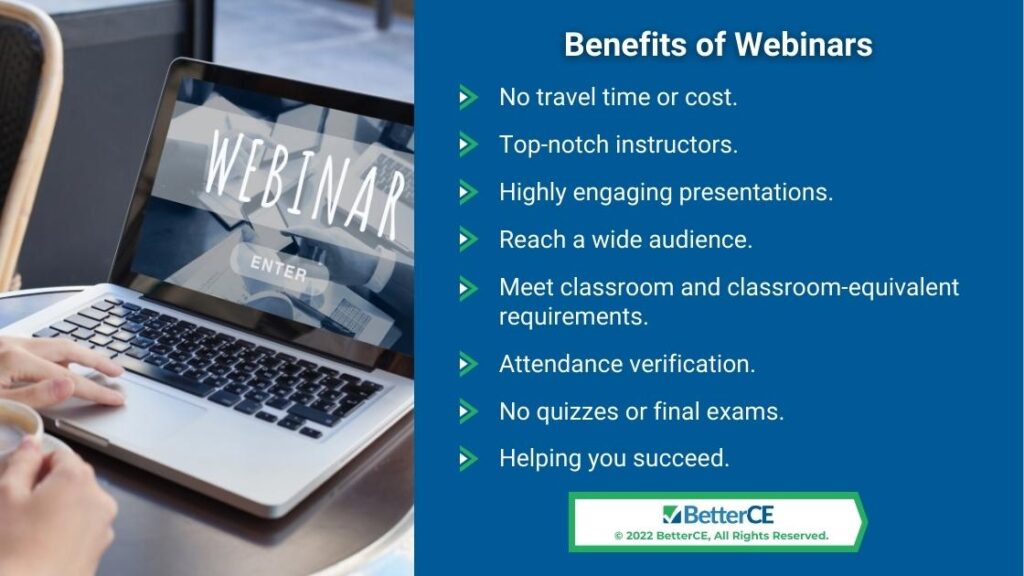 WEBINAR

ENTER

Benefits of Webinars

No travel time or cost.

Top-notch instructors.

Highly engaging presentations.

Reach a wide audience.

Meet classroom and classroom-equivalent requirements.

Attendance verification.

No quizzes or final exams.

Helping you succeed.

BetterCE

© 2022 BetterCE, All Rights Reserved.